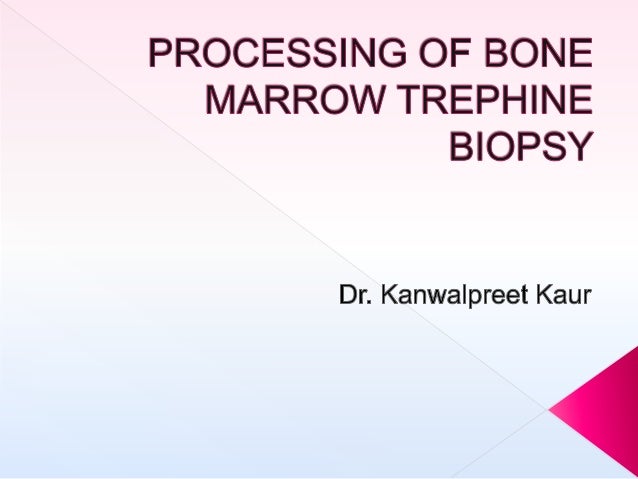 PROCESSING OF BONE MARROW TREPHINE BIOPSY

Dr. Kanwalpreet Kaur